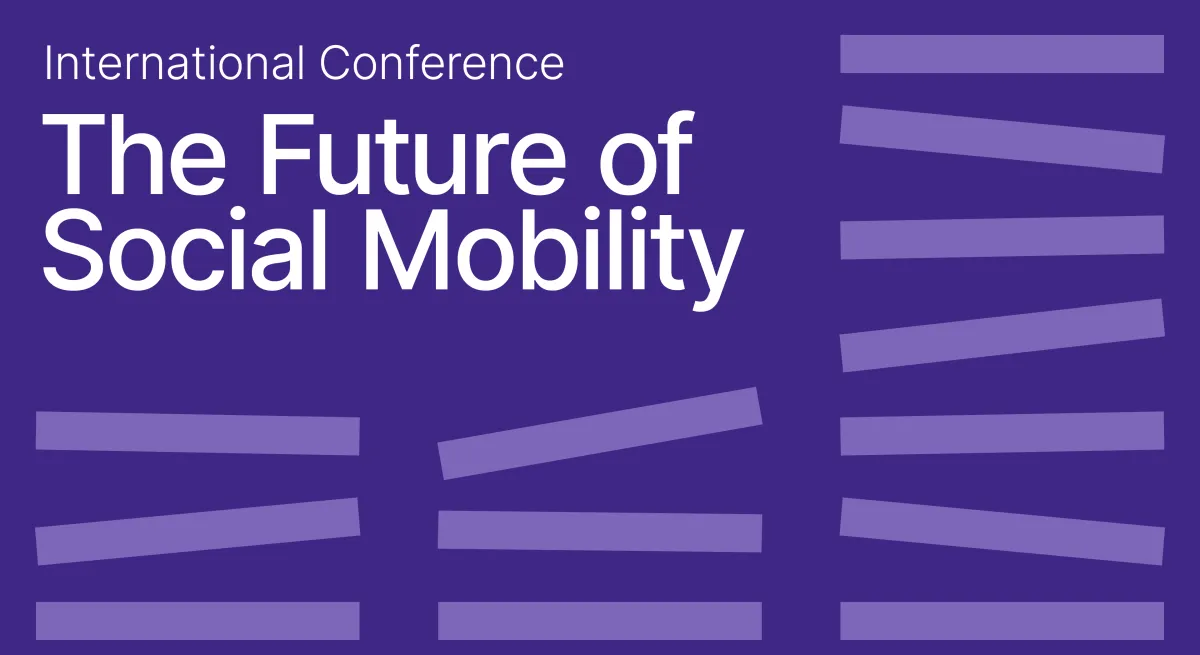 International Conference

The Future of Social Mobility